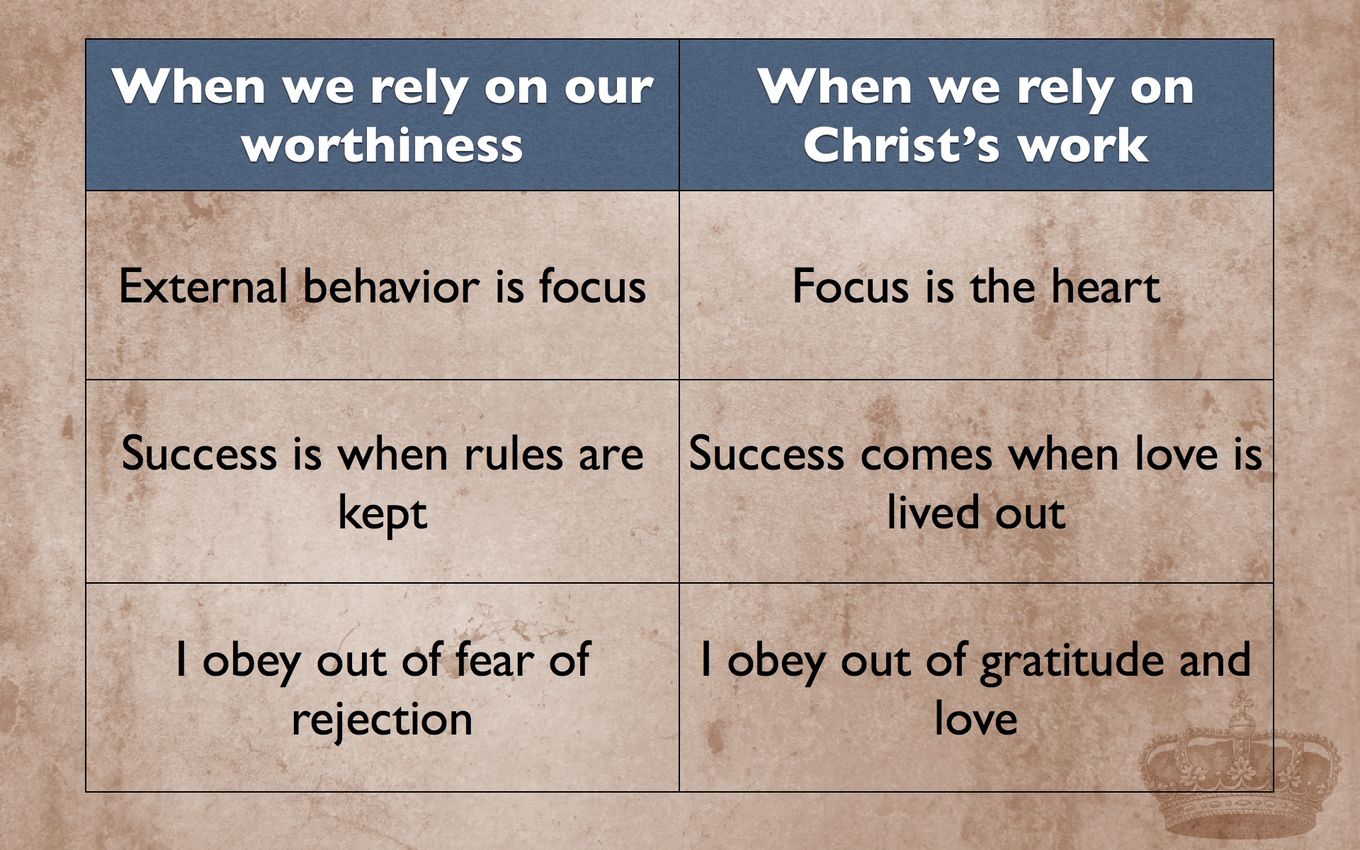 | When we rely on our worthiness | When we rely on Christ’s work |
|---|---|
| External behavior is focus | Focus is the heart |
| Success is when rules are kept | Success comes when love is lived out |
| I obey out of fear of rejection | I obey out of gratitude and love |